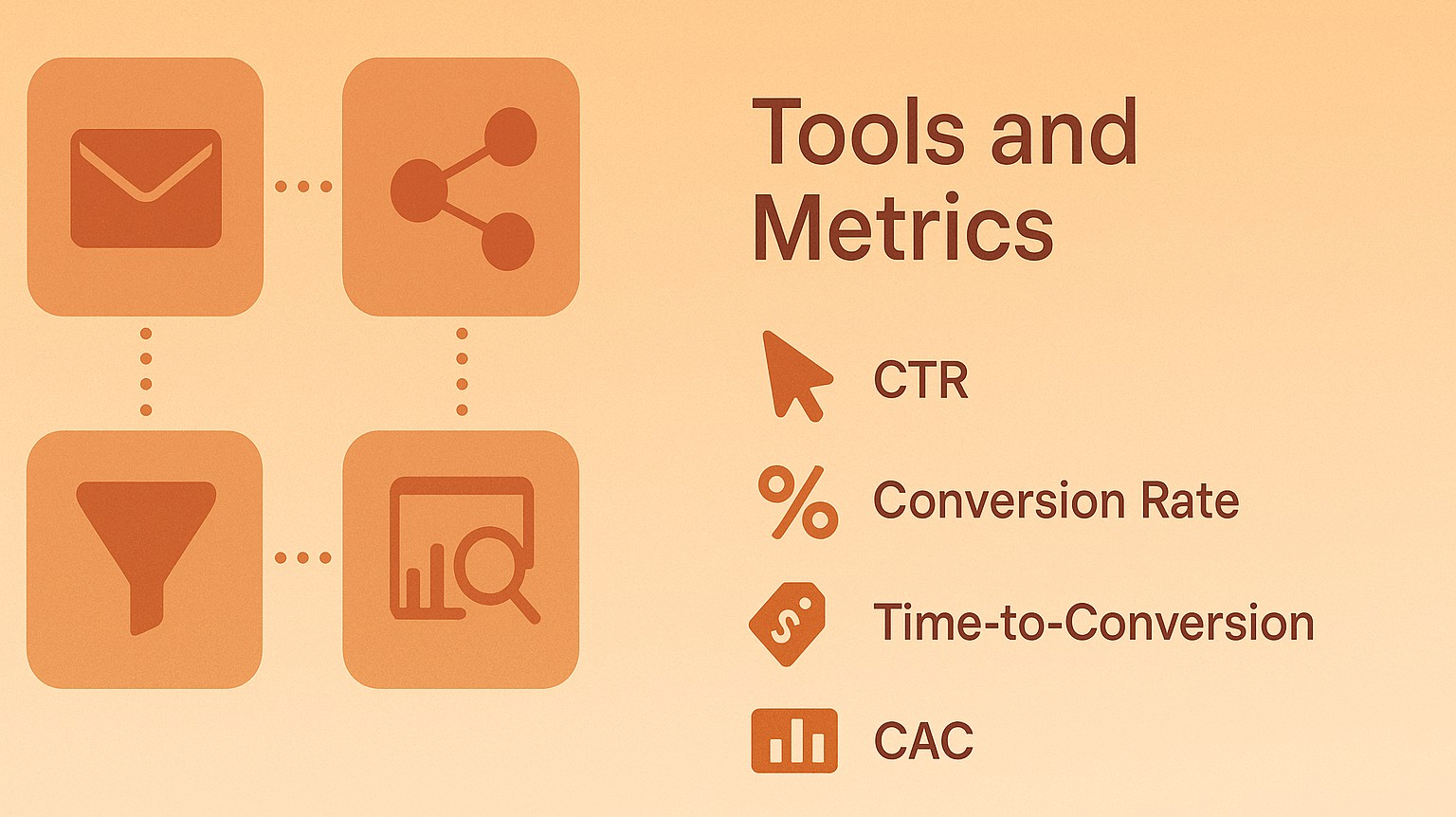 Tools and Metrics

CTR

Conversion Rate

Time-to-Conversion

CAC